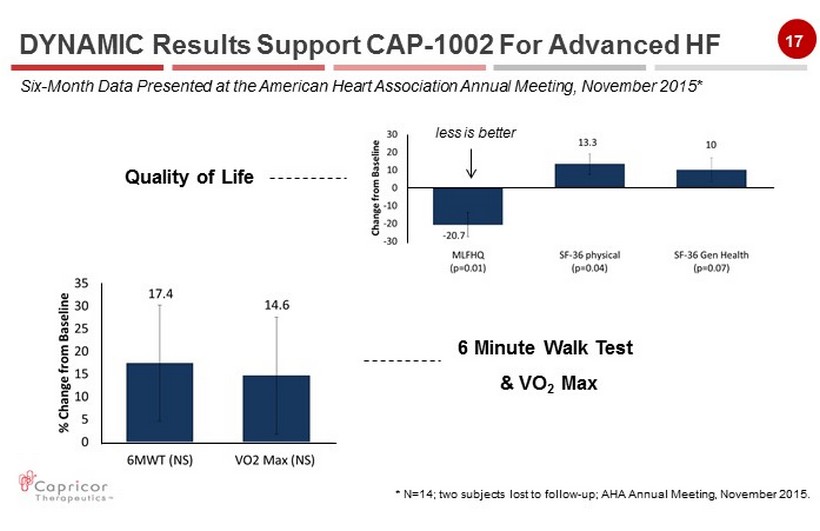 DYNAMIC Results Support CAP-1002 For Advanced HF

17

Six-Month Data Presented at the American Heart Association Annual Meeting, November 2015*

Quality of Life

less is better

Change from Baseline

30
20
10
0
-10
-20
-30

-20.7

13.3

10

MLFHQ (p=0.01)

SF-36 physical (p=0.04)

SF-36 Gen Health (p=0.07)

% Change from Baseline

35
30
25
20
15
10
5
0

17.4

14.6

6MWT (NS)

VO2 Max (NS)

6 Minute Walk Test
& $VO_2$ Max

Capricor Therapeutics™

* N=14; two subjects lost to follow-up; AHA Annual Meeting, November 2015.